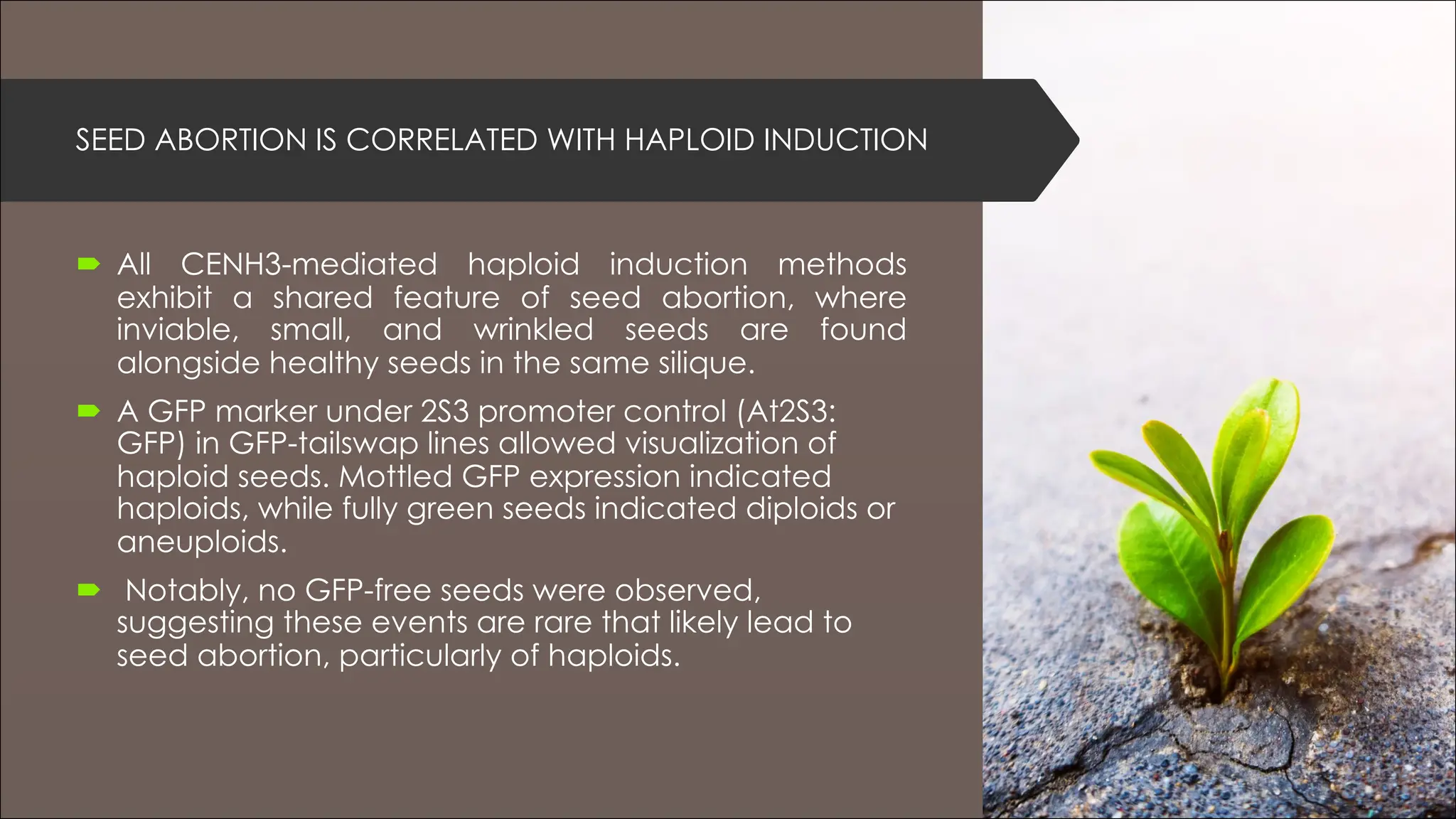 SEED ABORTION IS CORRELATED WITH HAPLOID INDUCTION

All CENH3-mediated haploid induction methods exhibit a shared feature of seed abortion, where inviable, small, and wrinkled seeds are found alongside healthy seeds in the same silique.

A GFP marker under 2S3 promoter control (At2S3: GFP) in GFP-tailswap lines allowed visualization of haploid seeds. Mottled GFP expression indicated haploids, while fully green seeds indicated diploids or aneuploids.

Notably, no GFP-free seeds were observed, suggesting these events are rare that likely lead to seed abortion, particularly of haploids.